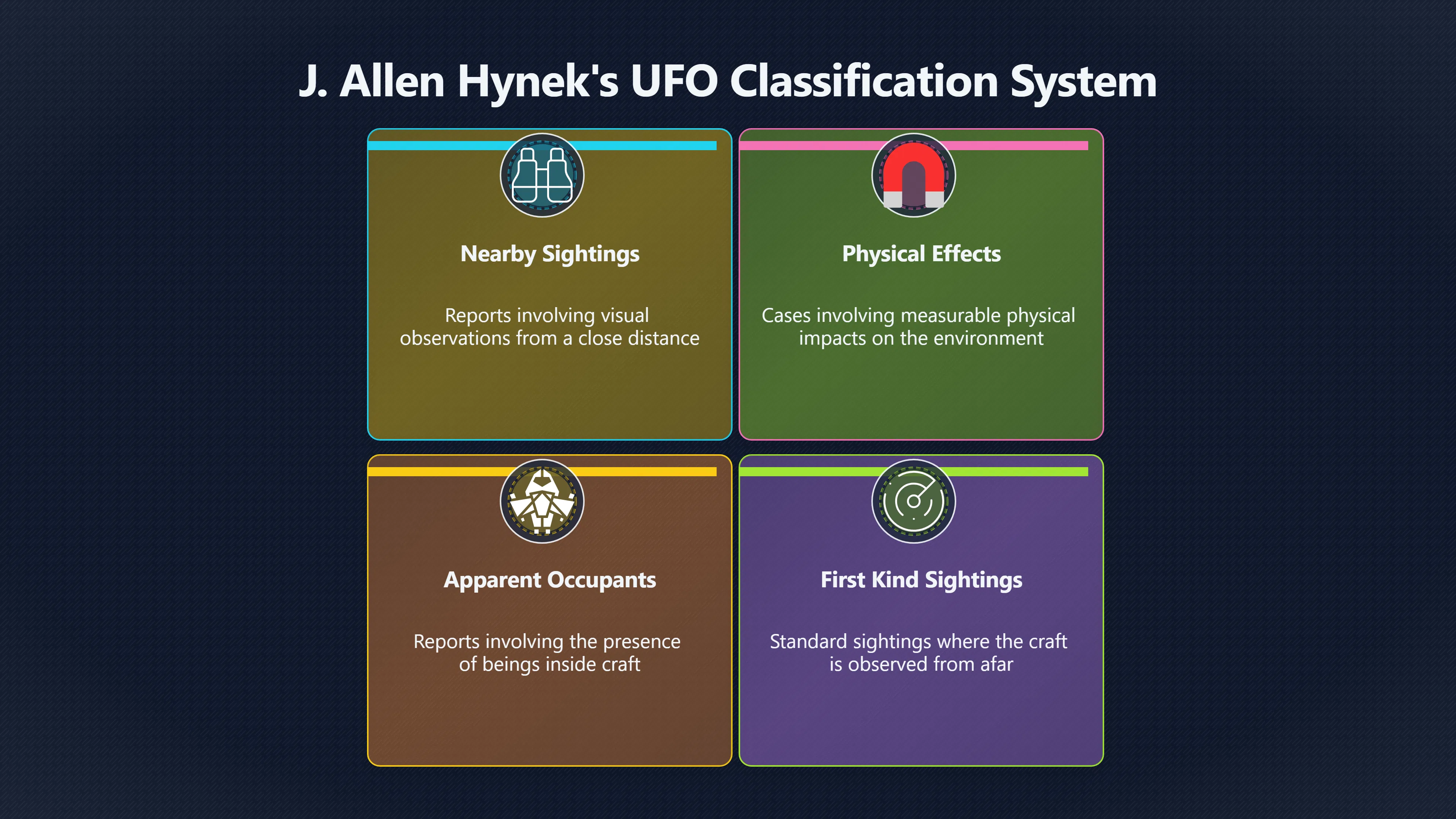 J. Allen Hynek's UFO Classification System

Nearby Sightings

Reports involving visual observations from a close distance

Physical Effects

Cases involving measurable physical impacts on the environment

Apparent Occupants

Reports involving the presence of beings inside craft

First Kind Sightings

Standard sightings where the craft is observed from afar